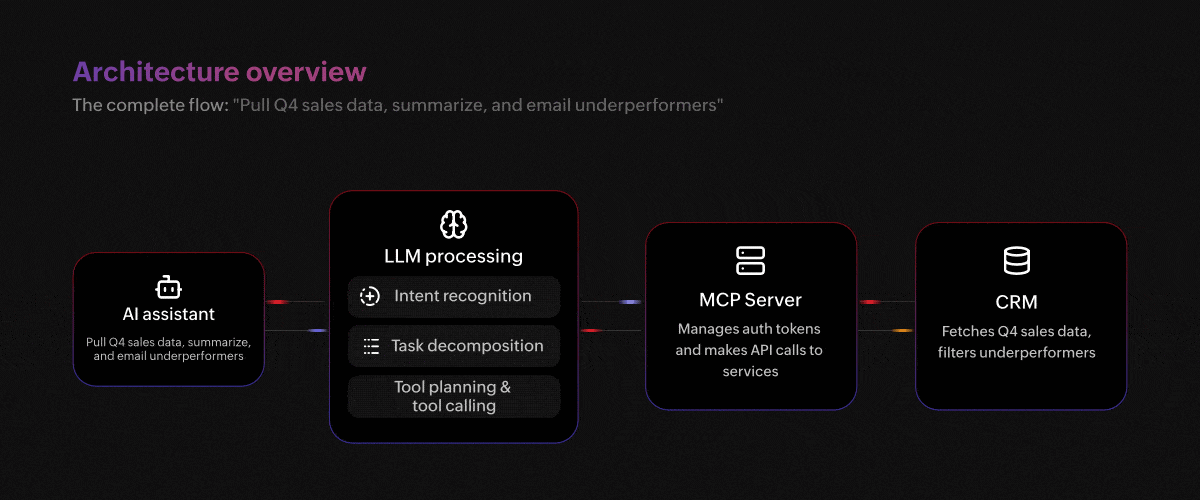 Architecture overview
The complete flow: "Pull Q4 sales data, summarize, and email underperformers"

AI assistant
Pull Q4 sales data, summarize, and email underperformers

LLM processing
Intent recognition
Task decomposition
Tool planning & tool calling

MCP Server
Manages auth tokens and makes API calls to services

CRM
Fetches Q4 sales data, filters underperformers